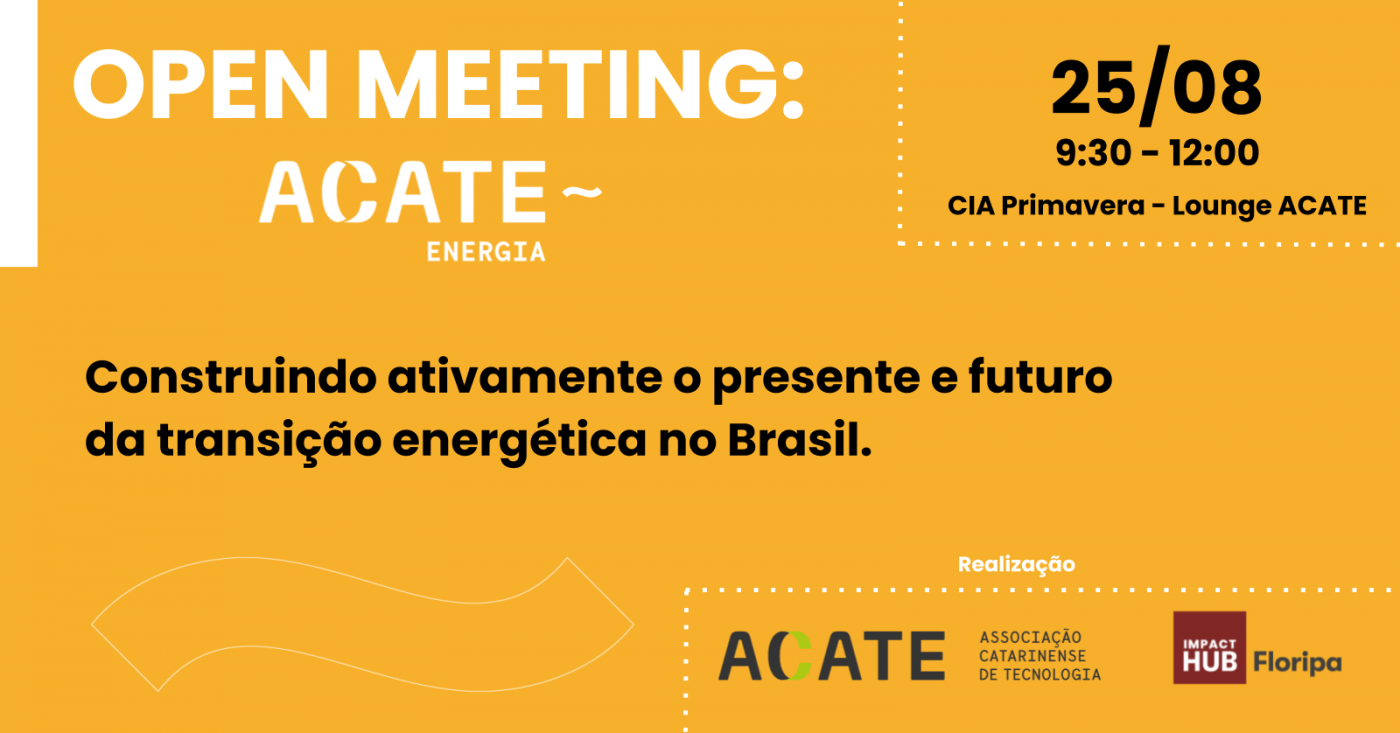 OPEN MEETING:
ACATE ~
ENERGIA

25/08
9:30 - 12:00
CIA Primavera - Lounge ACATE

Construindo ativamente o presente e futuro da transição energética no Brasil.

Realização

ACATE
ASSOCIAÇÃO CATARINENSE DE TECNOLOGIA

IMPACT HUB Floripa